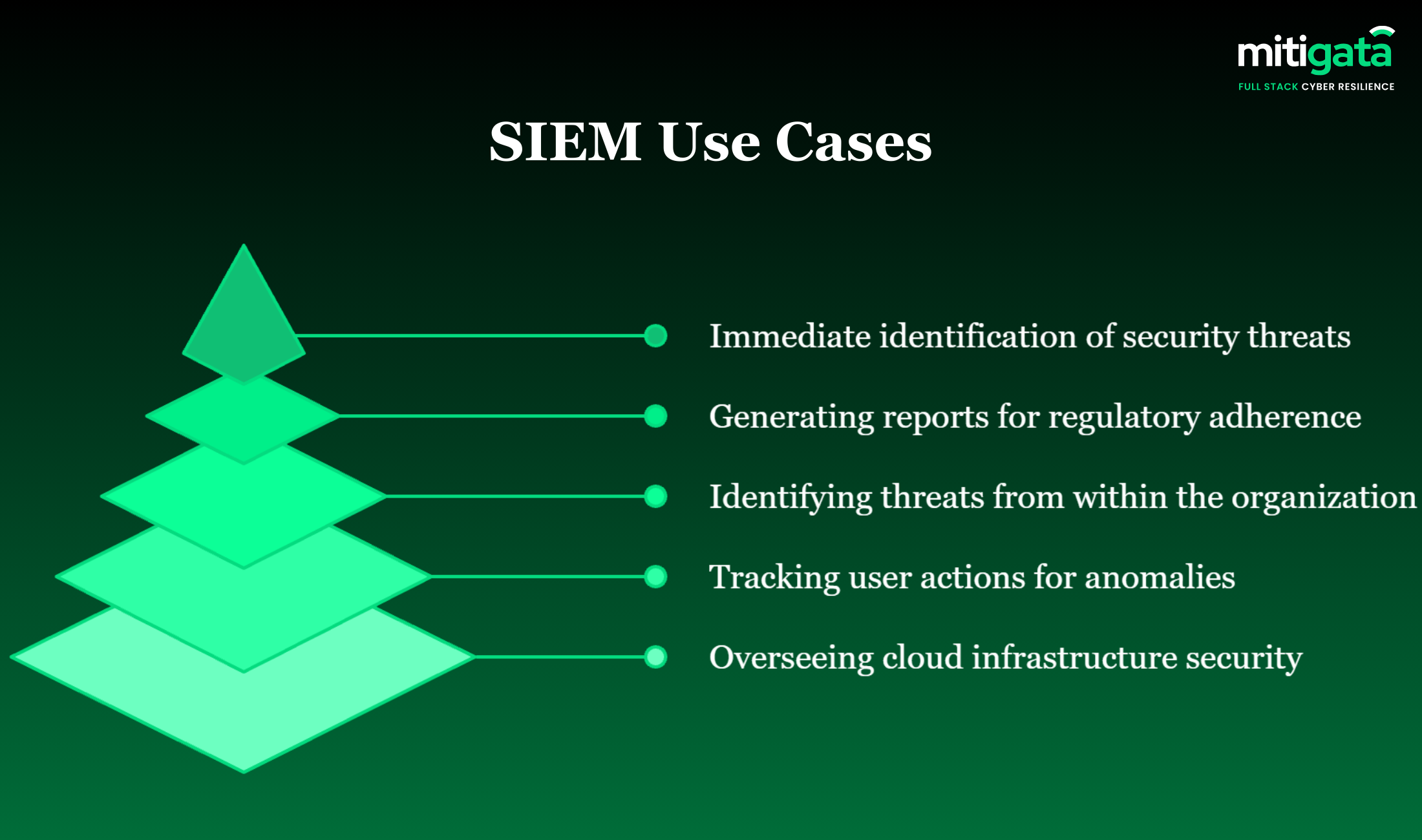 mitigata
FULL STACK CYBER RESILIENCE

SIEM Use Cases

Immediate identification of security threats

Generating reports for regulatory adherence

Identifying threats from within the organization

Tracking user actions for anomalies

Overseeing cloud infrastructure security